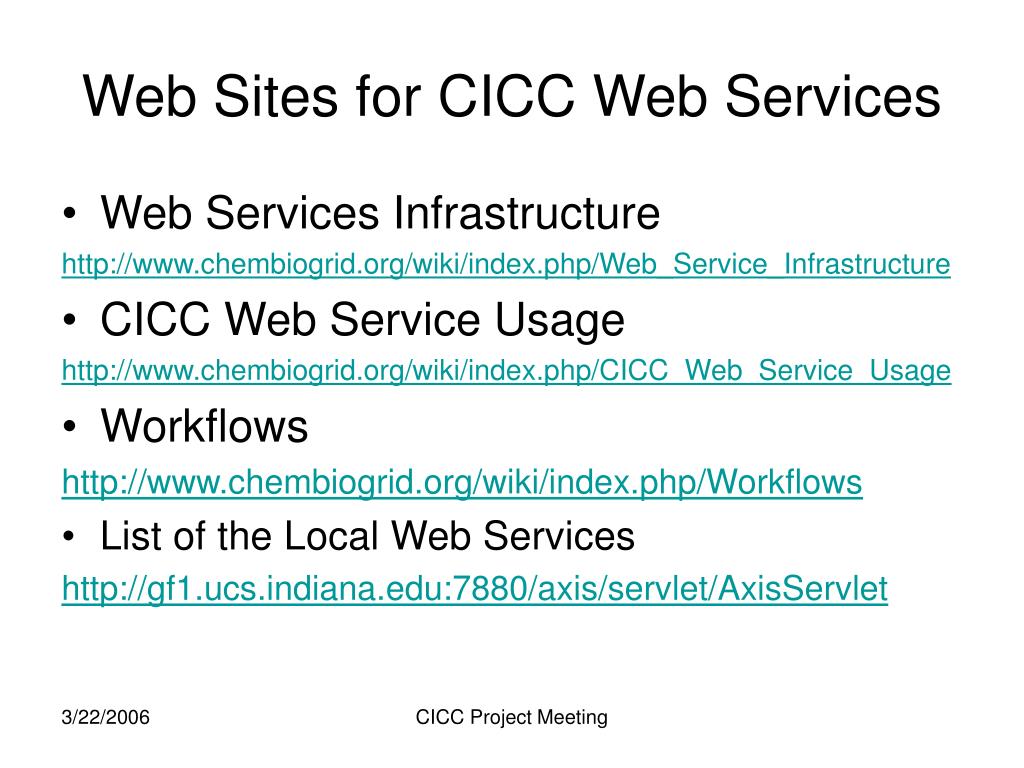 Web Sites for CICC Web Services

• Web Services Infrastructure

http://www.chembiogrid.org/wiki/index.php/Web_Service_Infrastructure

• CICC Web Service Usage

http://www.chembiogrid.org/wiki/index.php/CICC_Web_Service_Usage

• Workflows

http://www.chembiogrid.org/wiki/index.php/Workflows

• List of the Local Web Services

http://gf1.ucs.indiana.edu:7880/axis/servlet/AxisServlet

3/22/2006

CICC Project Meeting